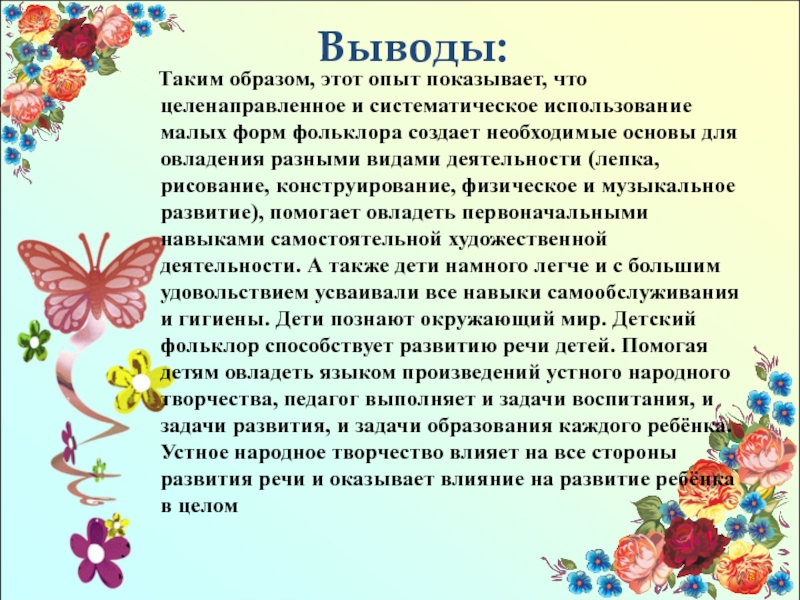 Выводы:

Таким образом, этот опыт показывает, что целенаправленное и систематическое использование малых форм фольклора создает необходимые основы для овладения разными видами деятельности (лепка, рисование, конструирование, физическое и музыкальное развитие), помогает овладеть первоначальными навыками самостоятельной художественной деятельности. А также дети намного легче и с большим удовольствием усваивали все навыки самообслуживания и гигиены. Дети познают окружающий мир. Детский фольклор способствует развитию речи детей. Помогая детям овладеть языком произведений устного народного творчества, педагог выполняет и задачи воспитания, и задачи развития, и задачи образования каждого ребёнка. Устное народное творчество влияет на все стороны развития речи и оказывает влияние на развитие ребёнка в целом